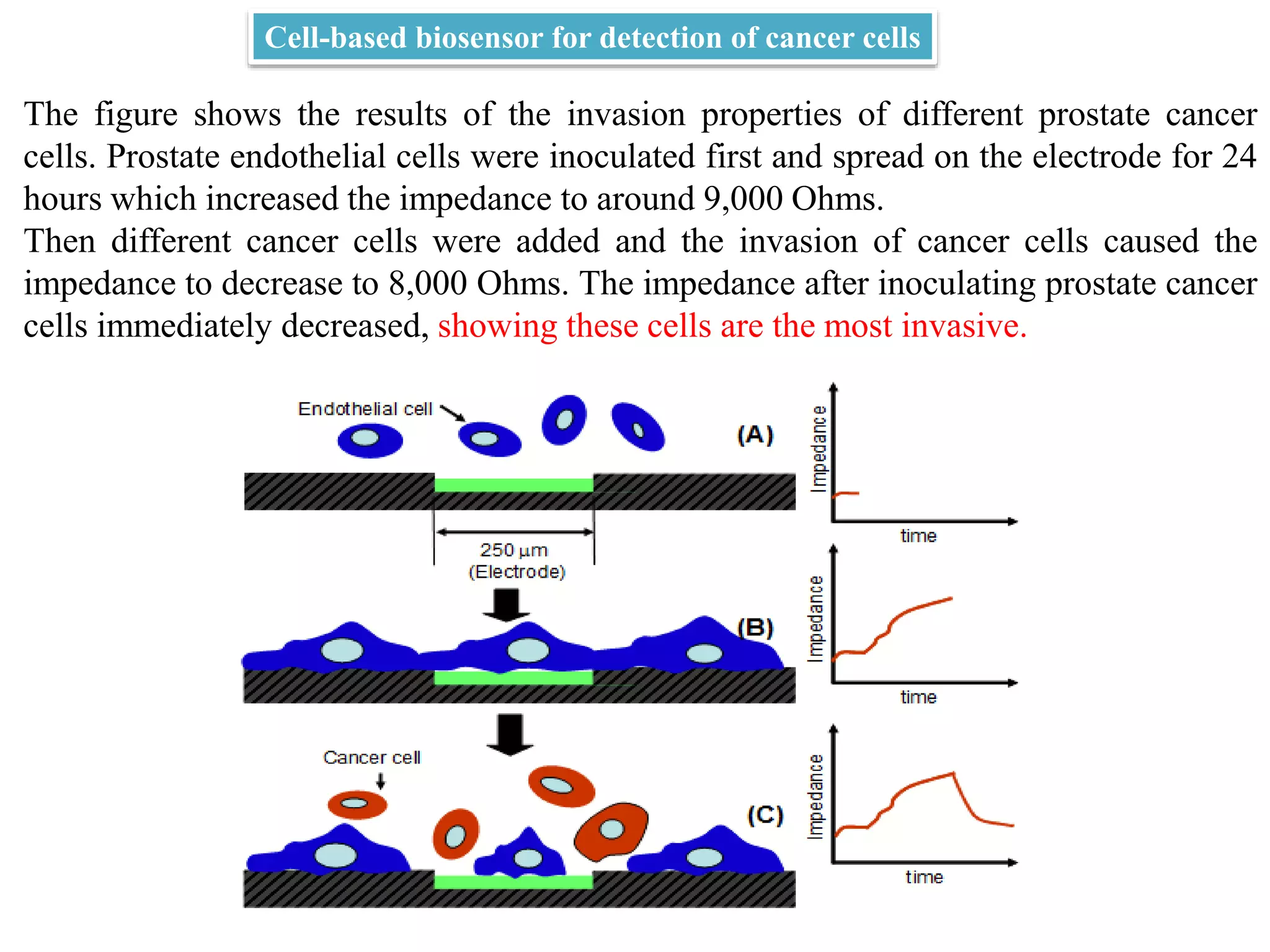 Cell-based biosensor for detection of cancer cells

The figure shows the results of the invasion properties of different prostate cancer cells. Prostate endothelial cells were inoculated first and spread on the electrode for 24 hours which increased the impedance to around 9,000 Ohms.
Then different cancer cells were added and the invasion of cancer cells caused the impedance to decrease to 8,000 Ohms. The impedance after inoculating prostate cancer cells immediately decreased, showing these cells are the most invasive.

Endothelial cell

(A)

Impedance

time

250 μm
(Electrode)

(B)

Impedance

time

Cancer cell

(C)

Impedance

time